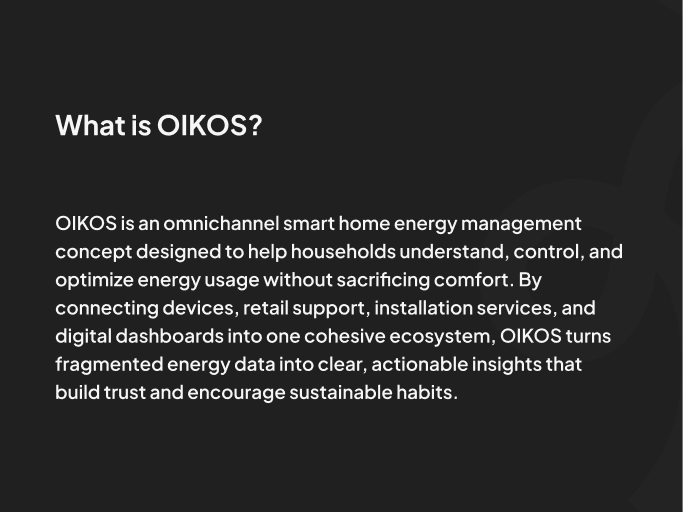 What is OIKOS?

OIKOS is an omnichannel smart home energy management concept designed to help households understand, control, and optimize energy usage without sacrificing comfort. By connecting devices, retail support, installation services, and digital dashboards into one cohesive ecosystem, OIKOS turns fragmented energy data into clear, actionable insights that build trust and encourage sustainable habits.